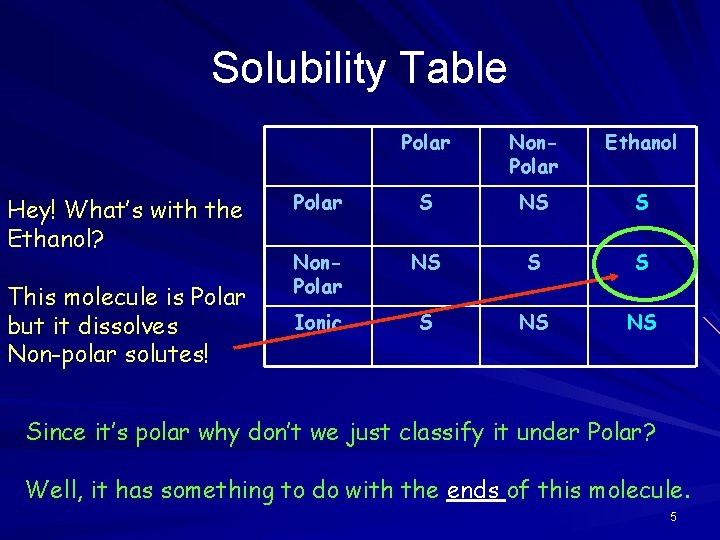 Solubility Table

Hey! What's with the Ethanol?

This molecule is Polar but it dissolves Non-polar solutes!

| | Polar | Non-Polar | Ethanol |
|---|---|---|---|
| Polar | S | NS | S |
| Non-Polar | NS | S | S |
| Ionic | S | NS | NS |

Since it's polar why don't we just classify it under Polar?

Well, it has something to do with the ends of this molecule.

5